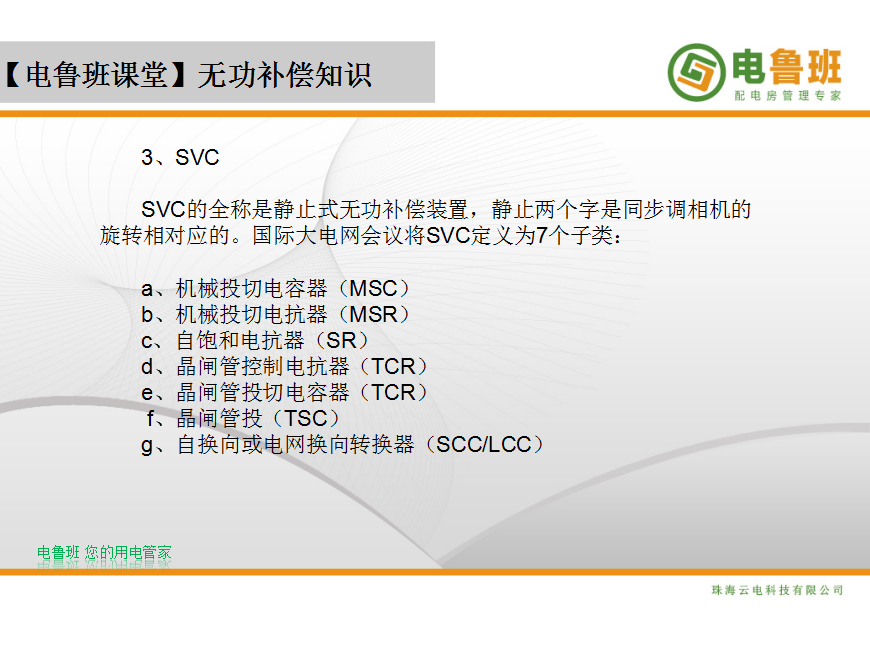 【电鲁班课堂】无功补偿知识

电鲁班
配电房管理专家

3、SVC

SVC的全称是静止式无功补偿装置，静止两个字是同步调相机的旋转相对应的。国际大电网会议将SVC定义为7个子类：

a、机械投切电容器（MSC）
b、机械投切电抗器（MSR）
c、自饱和电抗器（SR）
d、晶闸管控制电抗器（TCR）
e、晶闸管投切电容器（TCR）
f、晶闸管投（TSC）
g、自换向或电网换向转换器（SCC/LCC）

电鲁班 您的用电管家

珠海云电科技有限公司